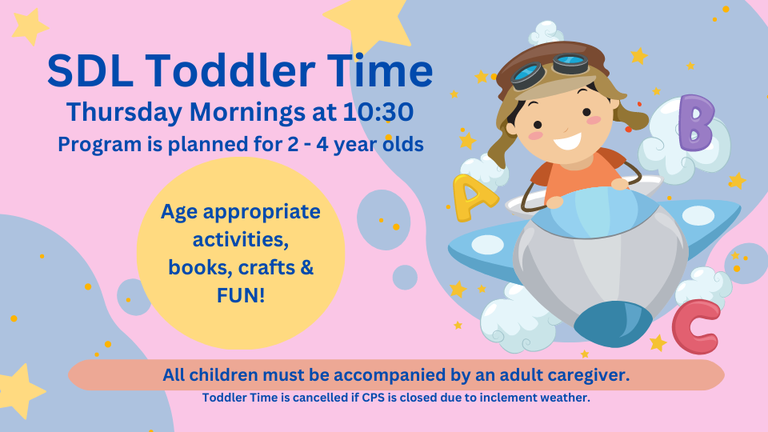 SDL Toddler Time
Thursday Mornings at 10:30
Program is planned for 2 - 4 year olds

Age appropriate activities, books, crafts & FUN!

B
A
C

All children must be accompanied by an adult caregiver.
Toddler Time is cancelled if CPS is closed due to inclement weather.